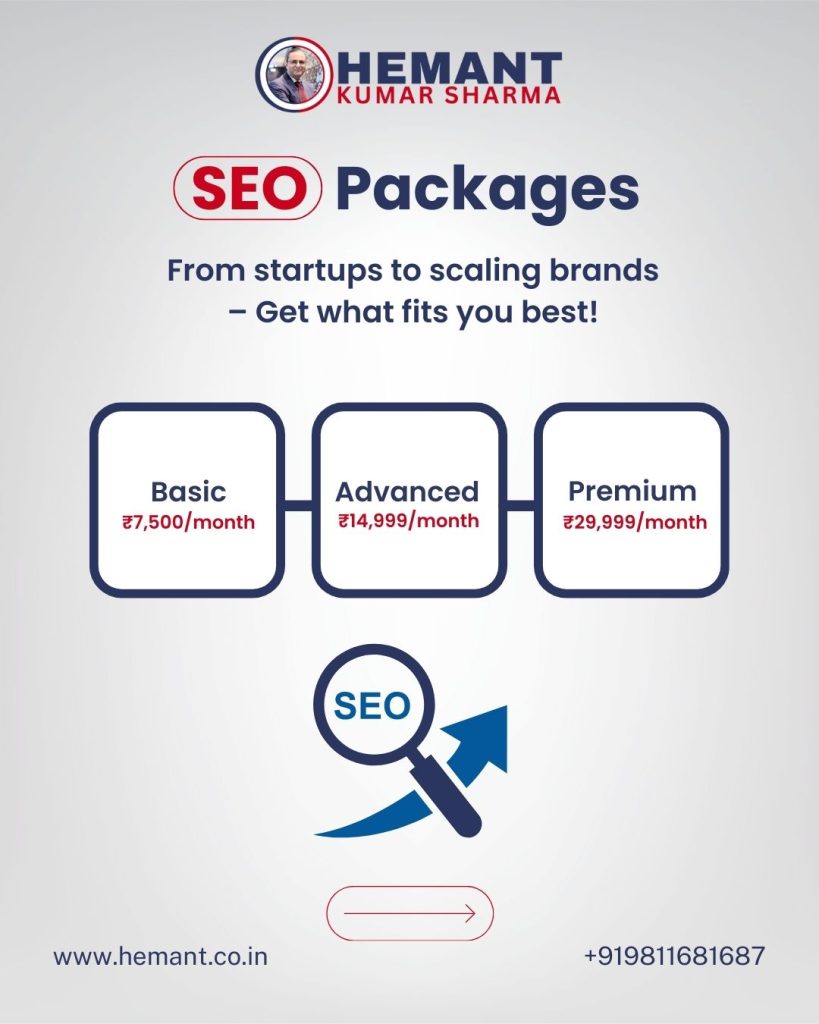 HEMANT
KUMAR SHARMA

SEO Packages

From startups to scaling brands – Get what fits you best!

Basic
₹7,500/month

Advanced
₹14,999/month

Premium
₹29,999/month

SEO

www.hemant.co.in

+919811681687